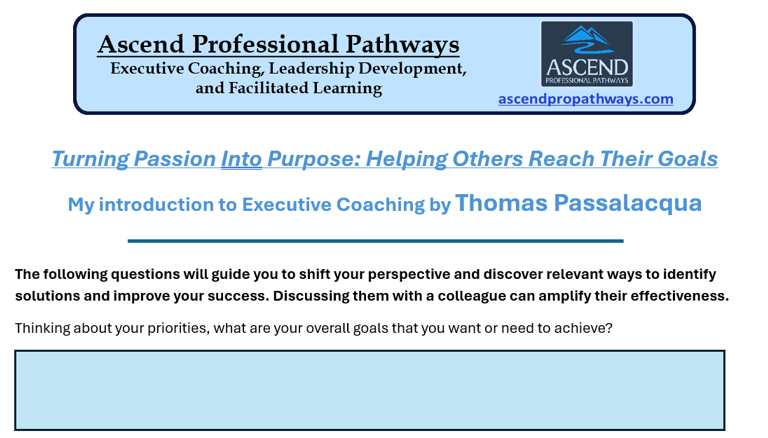 Ascend Professional Pathways
Executive Coaching, Leadership Development, and Facilitated Learning

ASCEND
PROFESSIONAL PATHWAYS

ascendpropathways.com

Turning Passion Into Purpose: Helping Others Reach Their Goals

My introduction to Executive Coaching by Thomas Passalacqua

The following questions will guide you to shift your perspective and discover relevant ways to identify solutions and improve your success. Discussing them with a colleague can amplify their effectiveness.

Thinking about your priorities, what are your overall goals that you want or need to achieve?